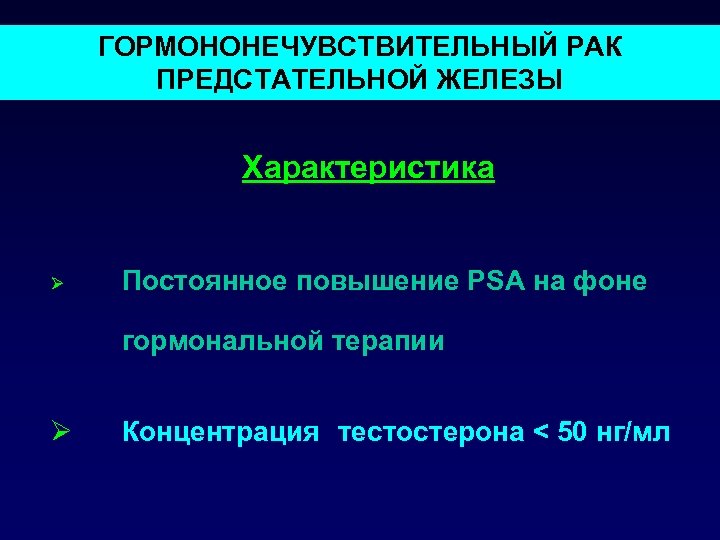 ГОРМОНОНЕЧУВСТВИТЕЛЬНЫЙ РАК ПРЕДСТАТЕЛЬНОЙ ЖЕЛЕЗЫ

Характеристика

➢ Постоянное повышение PSA на фоне гормональной терапии

➢ Концентрация тестостерона < 50 нг/мл